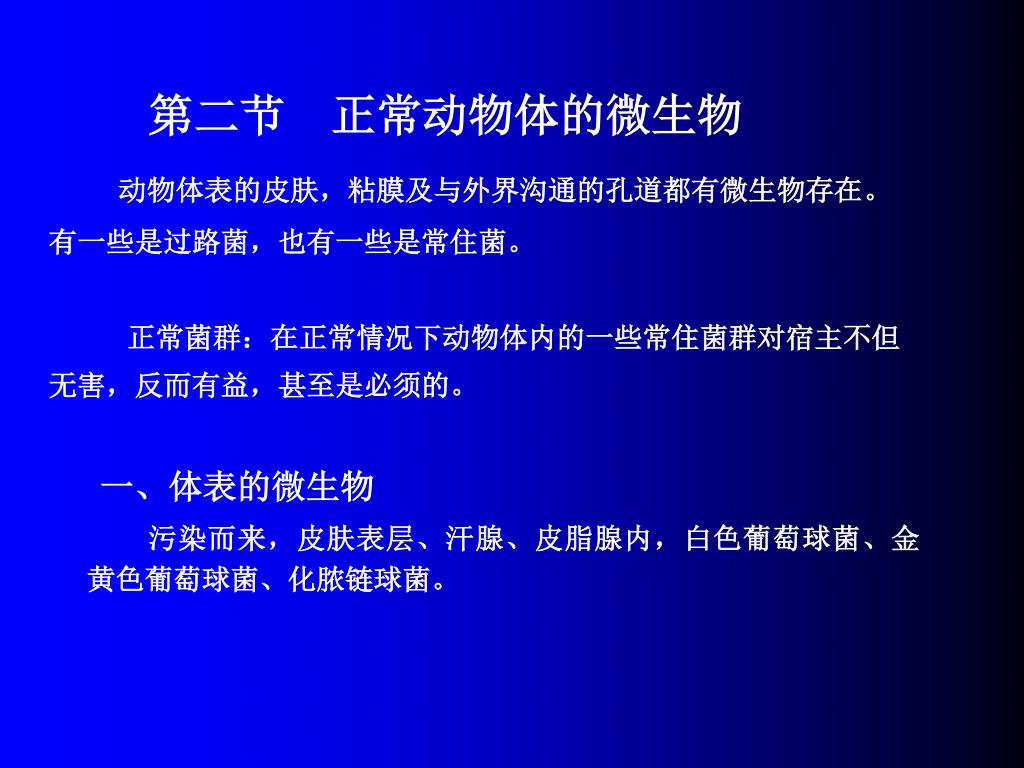 第二节　正常动物体的微生物

动物体表的皮肤，粘膜及与外界沟通的孔道都有微生物存在。有一些是过路菌，也有一些是常住菌。

正常菌群：在正常情况下动物体内的一些常住菌群对宿主不但无害，反而有益，甚至是必须的。

一、体表的微生物

污染而来，皮肤表层、汗腺、皮脂腺内，白色葡萄球菌、金黄色葡萄球菌、化脓链球菌。